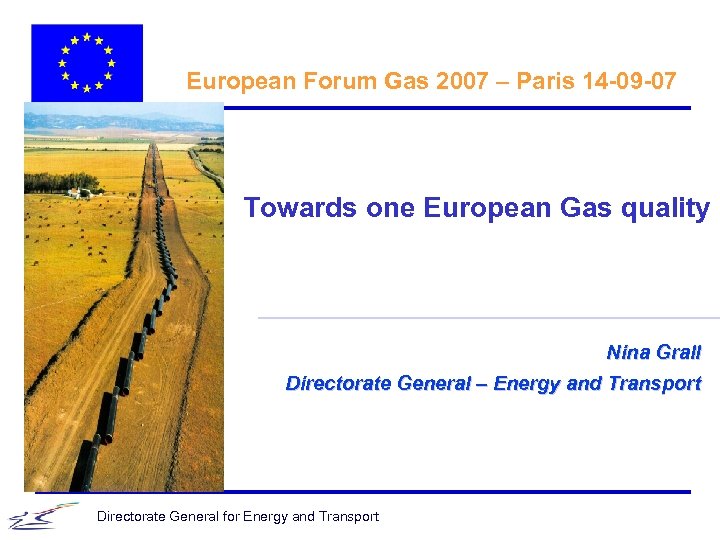 European Forum Gas 2007 – Paris 14-09-07

Towards one European Gas quality

Nina Grall

Directorate General – Energy and Transport

Directorate General for Energy and Transport